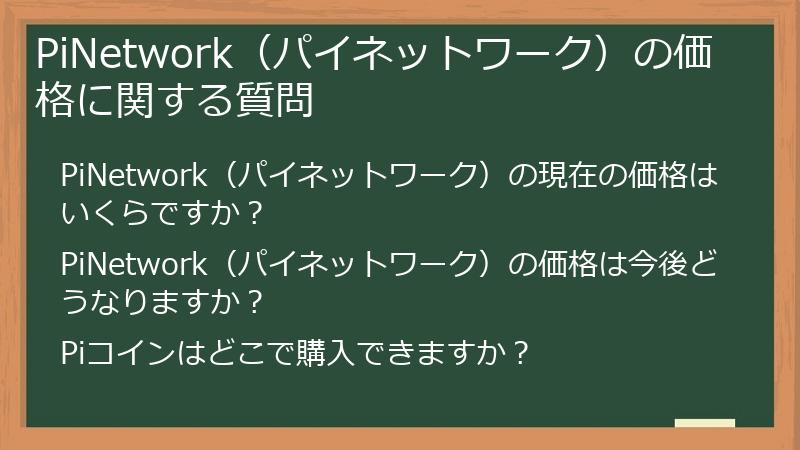 PiNetwork（パイネットワーク）の価格に関する質問

PiNetwork（パイネットワーク）の現在の価格はいくらですか？

PiNetwork（パイネットワーク）の価格は今後どうなりますか？

Piコインはどこで購入できますか？